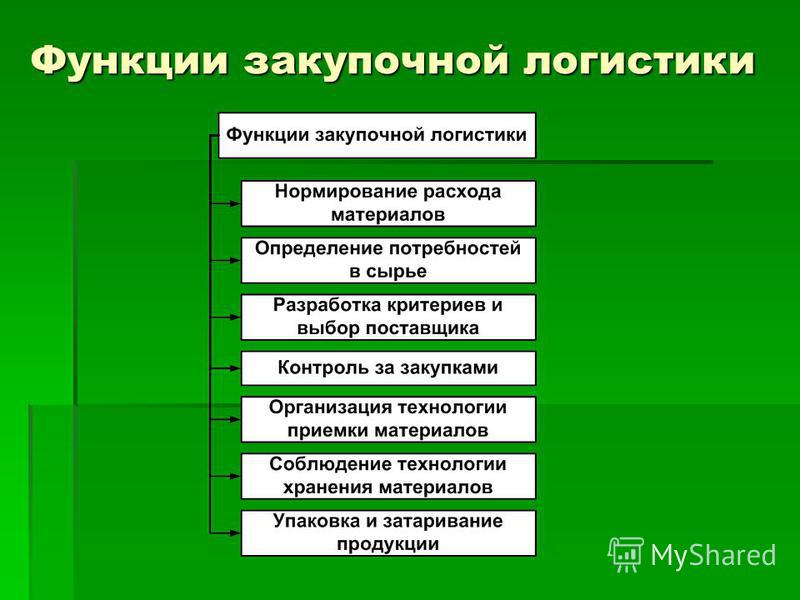 Функции закупочной логистики

Функции закупочной логистики

Нормирование расхода материалов

Определение потребностей в сырье

Разработка критериев и выбор поставщика

Контроль за закупками

Организация технологии приемки материалов

Соблюдение технологии хранения материалов

Упаковка и затаривание продукции

MyShared